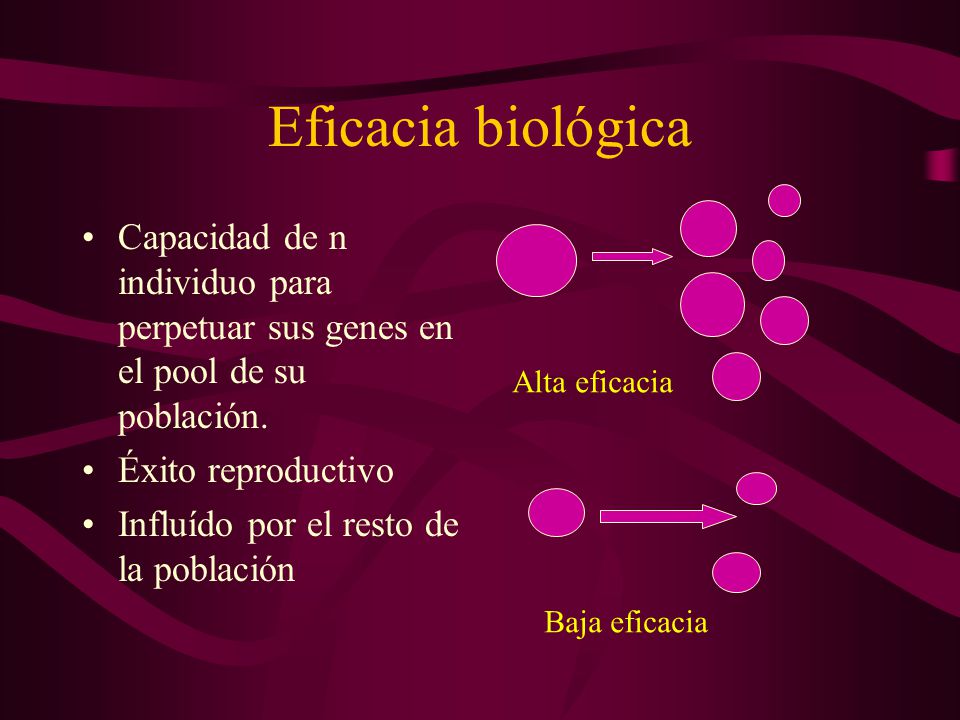 Eficacia biológica

• Capacidad de n individuo para perpetuar sus genes en el pool de su población.
• Éxito reproductivo
• Influído por el resto de la población

Alta eficacia

Baja eficacia